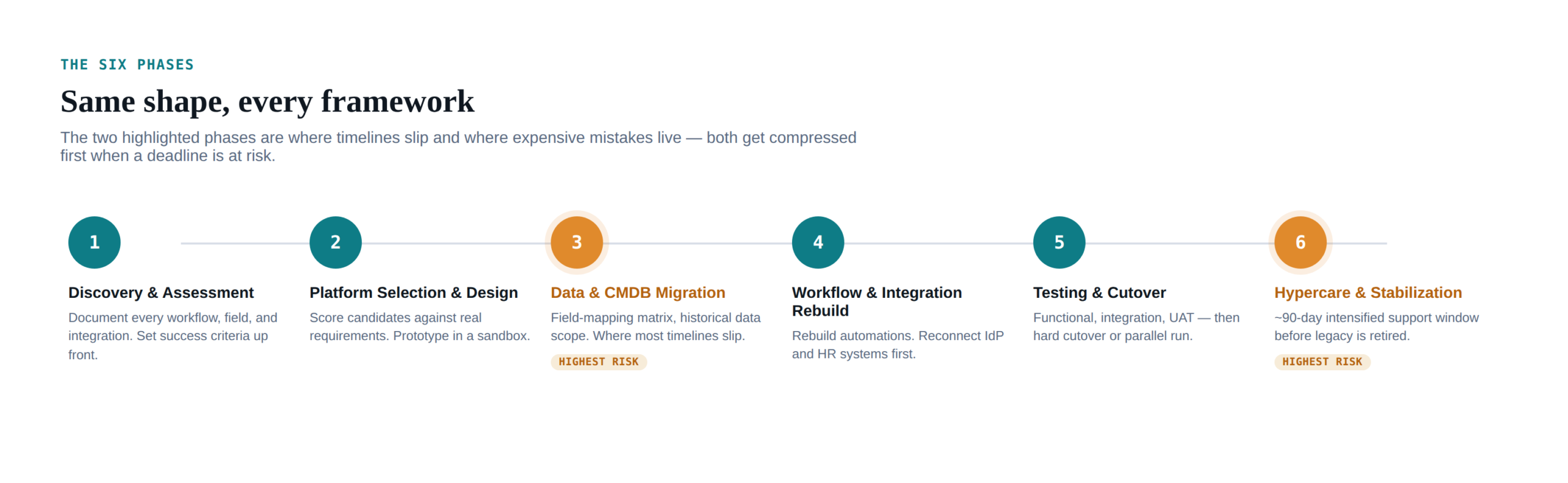 THE SIX PHASES

Same shape, every framework

The two highlighted phases are where timelines slip and where expensive mistakes live — both get compressed first when a deadline is at risk.

1

Discovery & Assessment

Document every workflow, field, and integration. Set success criteria up front.

2

Platform Selection & Design

Score candidates against real requirements. Prototype in a sandbox.

3

Data & CMDB Migration

Field-mapping matrix, historical data scope. Where most timelines slip.

HIGHEST RISK

4

Workflow & Integration Rebuild

Rebuild automations. Reconnect IdP and HR systems first.

5

Testing & Cutover

Functional, integration, UAT — then hard cutover or parallel run.

6

Hypercare & Stabilization

~90-day intensified support window before legacy is retired.

HIGHEST RISK